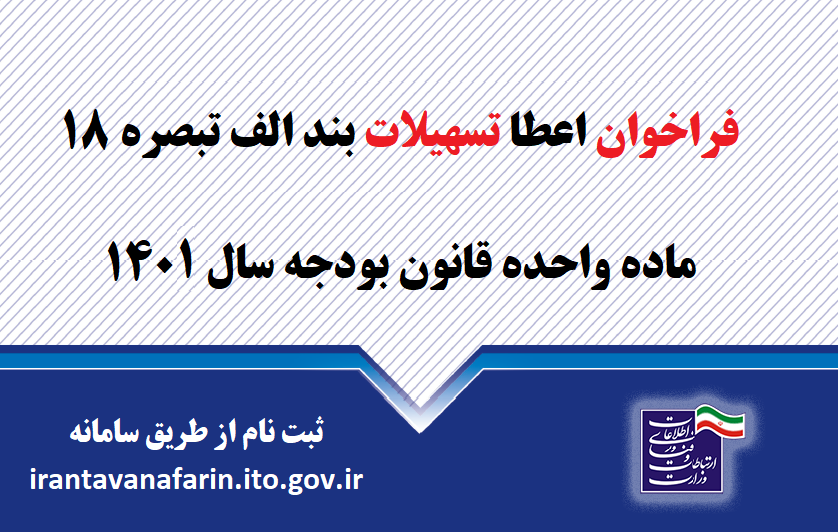 فراخوان اعطا تسهیلات بند الف تبصره ۱۸

ماده واحده قانون بودجه سال ۱۴۰۱

ثبت نام از طریق سامانه
irantavanafarin.ito.gov.ir

وزارت ارتباطات و فناوری اطلاعات